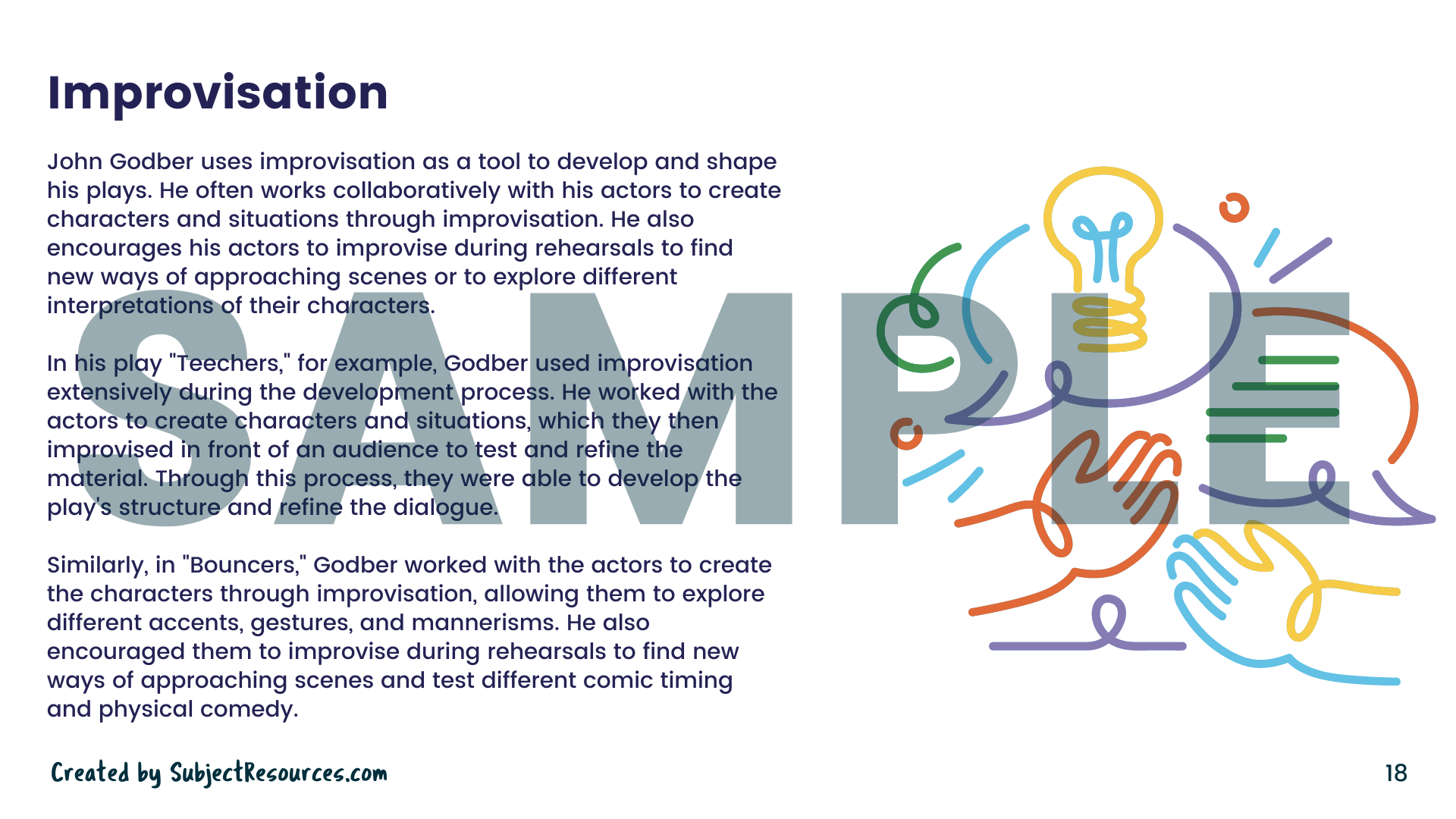 Improvisation

John Godber uses improvisation as a tool to develop and shape his plays. He often works collaboratively with his actors to create characters and situations through improvisation. He also encourages his actors to improvise during rehearsals to find new ways of approaching scenes or to explore different interpretations of their characters.

In his play "Teechers," for example, Godber used improvisation extensively during the development process. He worked with the actors to create characters and situations, which they then improvised in front of an audience to test and refine the material. Through this process, they were able to develop the play's structure and refine the dialogue.

Similarly, in "Bouncers," Godber worked with the actors to create the characters through improvisation, allowing them to explore different accents, gestures, and mannerisms. He also encouraged them to improvise during rehearsals to find new ways of approaching scenes and test different comic timing and physical comedy.

SAMPLE

Created by SubjectResources.com

18